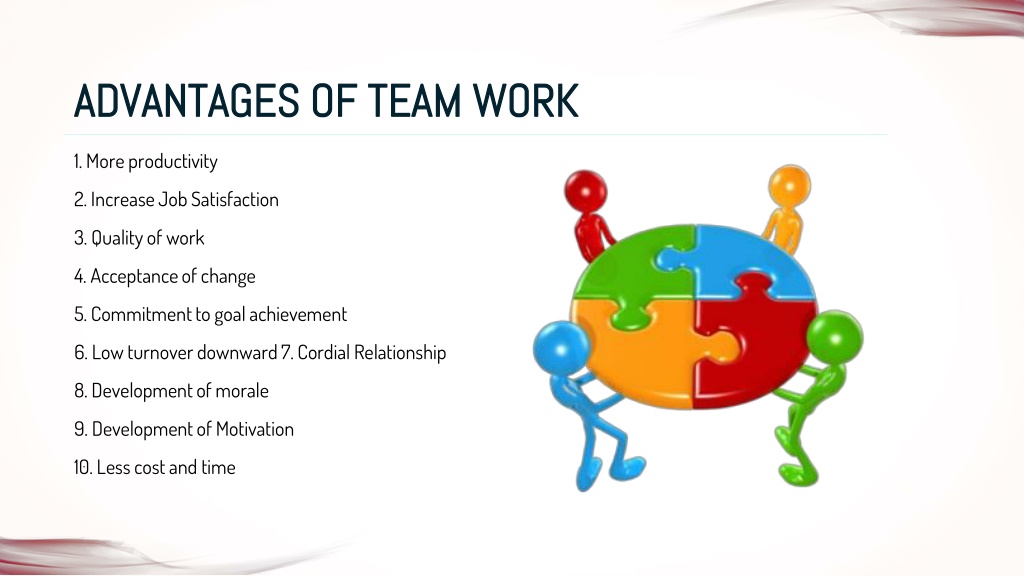 ADVANTAGES OF TEAM WORK

1. More productivity

2. Increase Job Satisfaction

3. Quality of work

4. Acceptance of change

5. Commitment to goal achievement

6. Low turnover downward 7. Cordial Relationship

8. Development of morale

9. Development of Motivation

10. Less cost and time